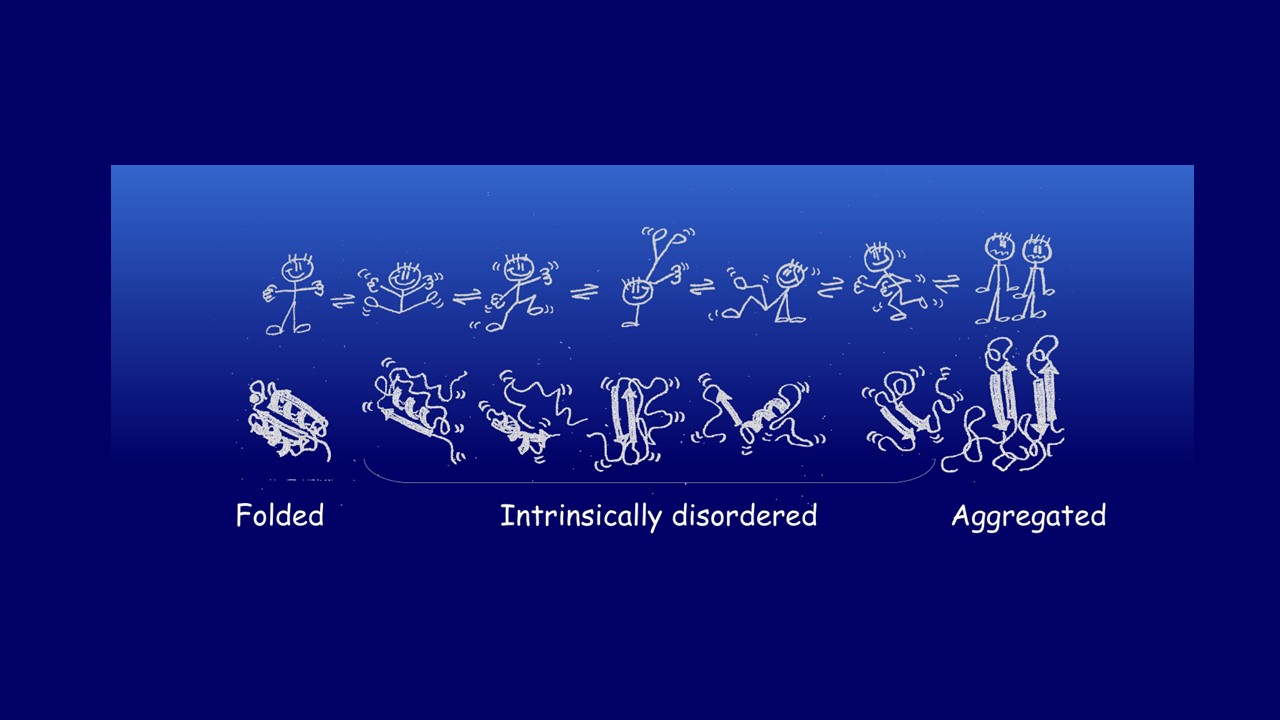 Folded

Intrinsically disordered

Aggregated